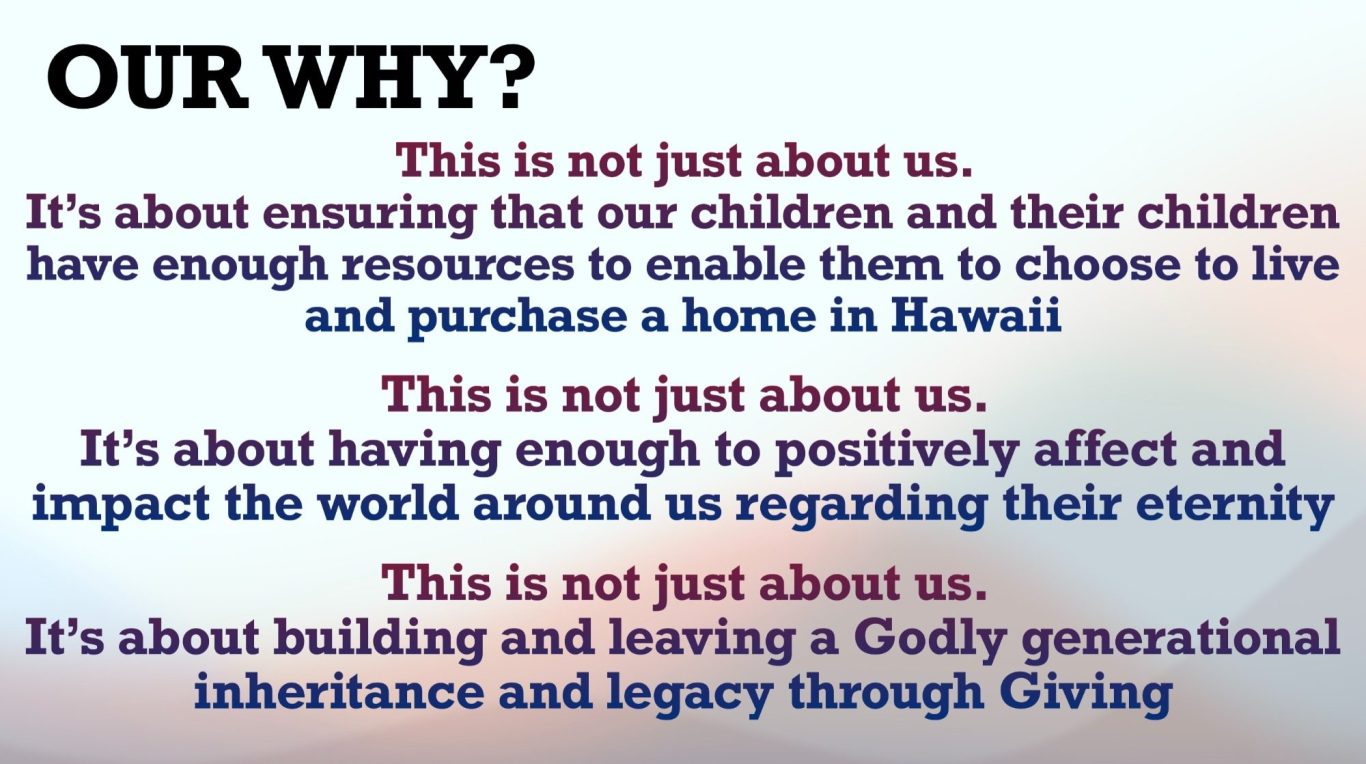 OUR WHY?

This is not just about us.
It's about ensuring that our children and their children have enough resources to enable them to choose to live and purchase a home in Hawaii

This is not just about us.
It's about having enough to positively affect and impact the world around us regarding their eternity

This is not just about us.
It's about building and leaving a Godly generational inheritance and legacy through Giving